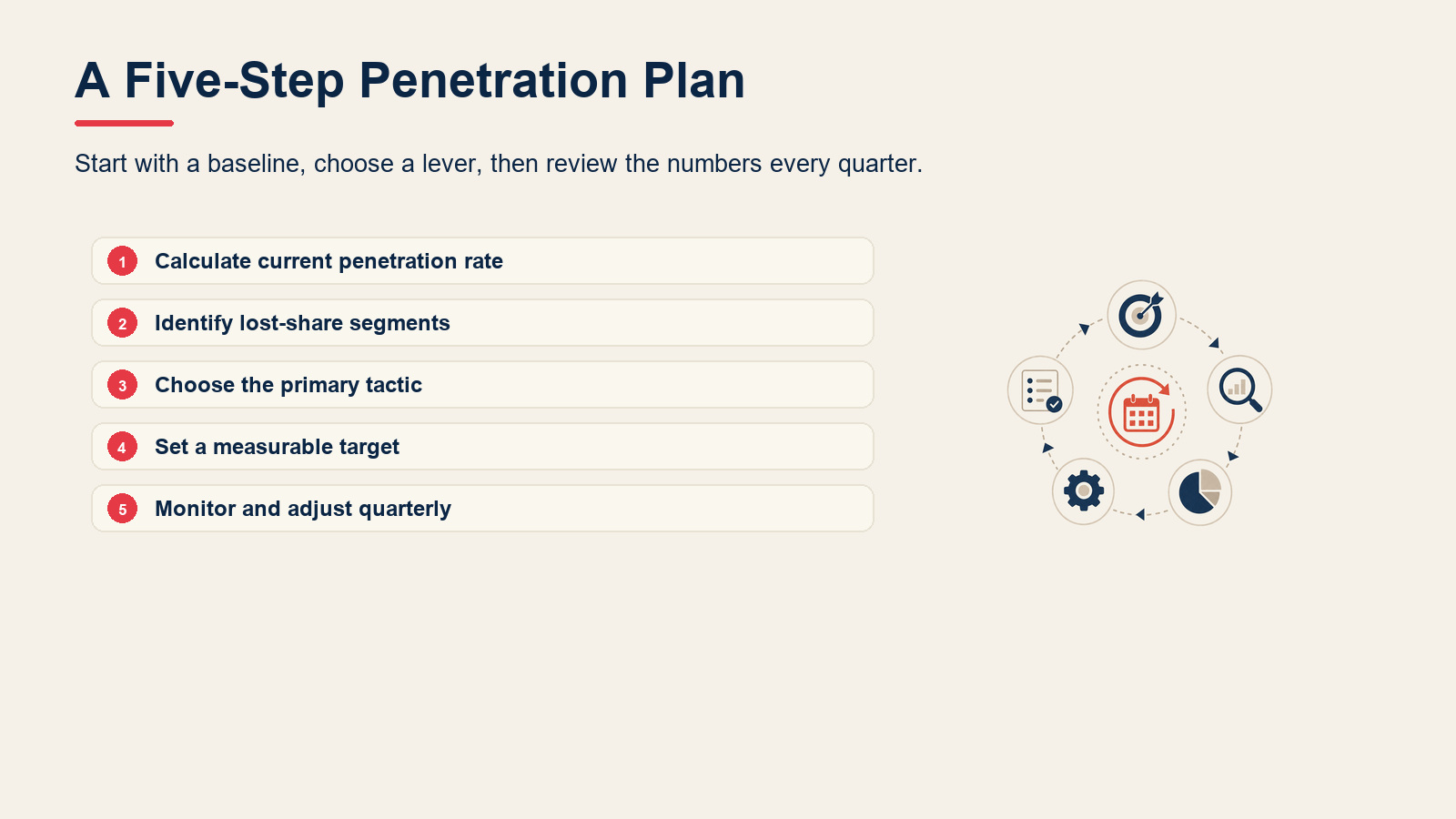 A Five-Step Penetration Plan

Start with a baseline, choose a lever, then review the numbers every quarter.

1 Calculate current penetration rate

2 Identify lost-share segments

3 Choose the primary tactic

4 Set a measurable target

5 Monitor and adjust quarterly